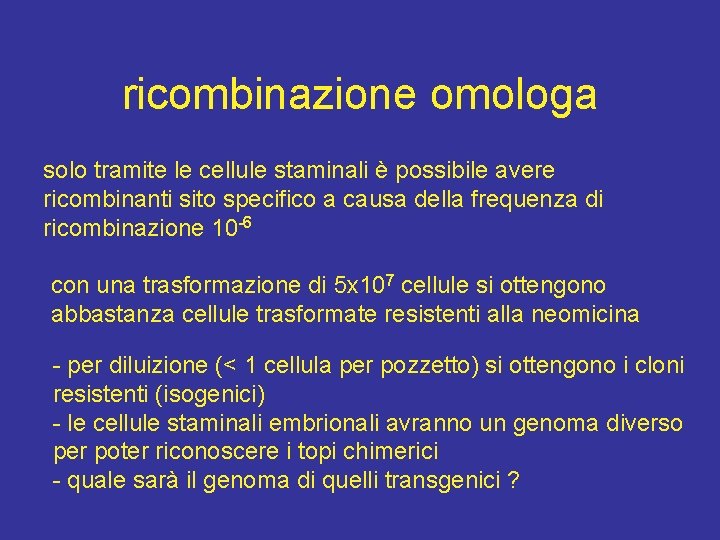 ricombinazione omologa

solo tramite le cellule staminali è possibile avere ricombinanti sito specifico a causa della frequenza di ricombinazione $10^{-6}$

con una trasformazione di $5x10^{7}$ cellule si ottengono abbastanza cellule trasformate resistenti alla neomicina

- per diluizione (< 1 cellula per pozzetto) si ottengono i cloni resistenti (isogenici)
- le cellule staminali embrionali avranno un genoma diverso per poter riconoscere i topi chimerici
- quale sarà il genoma di quelli transgenici ?